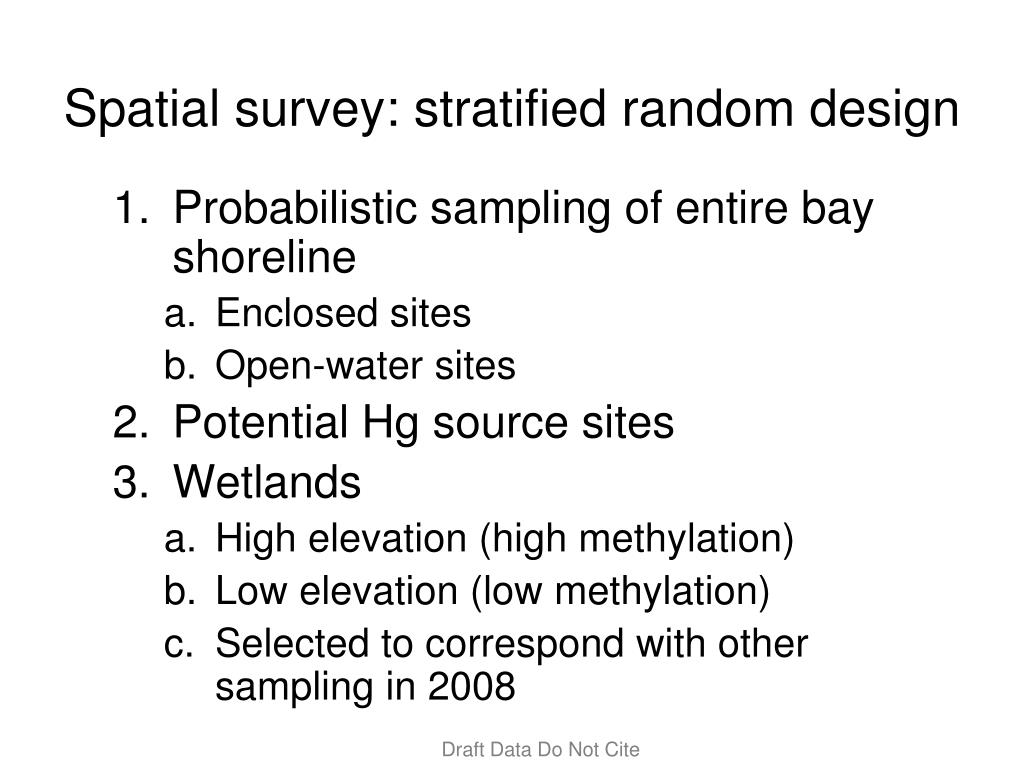 Spatial survey: stratified random design

1. Probabilistic sampling of entire bay shoreline
a. Enclosed sites
b. Open-water sites
2. Potential Hg source sites
3. Wetlands
a. High elevation (high methylation)
b. Low elevation (low methylation)
c. Selected to correspond with other sampling in 2008

Draft Data Do Not Cite